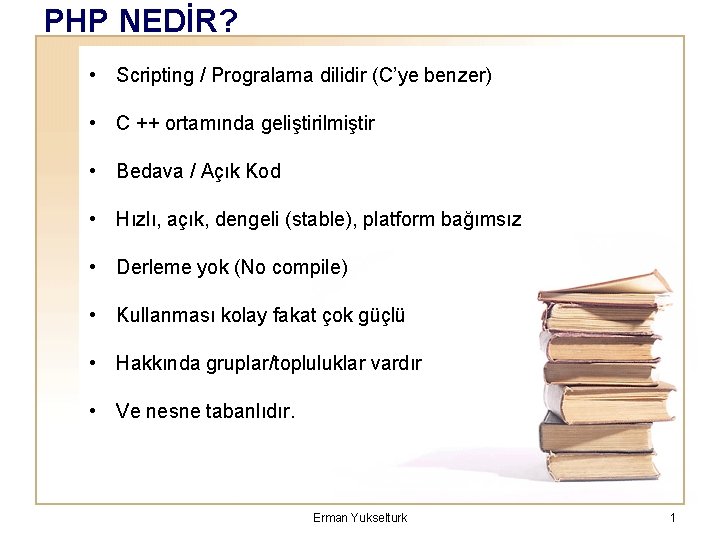 PHP NEDİR?

• Scripting / Progralama dilidir (C'ye benzer)

• C ++ ortamında geliştirilmiştir

• Bedava / Açık Kod

• Hızlı, açık, dengeli (stable), platform bağımsız

• Derleme yok (No compile)

• Kullanması kolay fakat çok güçlü

• Hakkında gruplar/topluluklar vardır

• Ve nesne tabanlıdır.

Erman Yukselturk

1